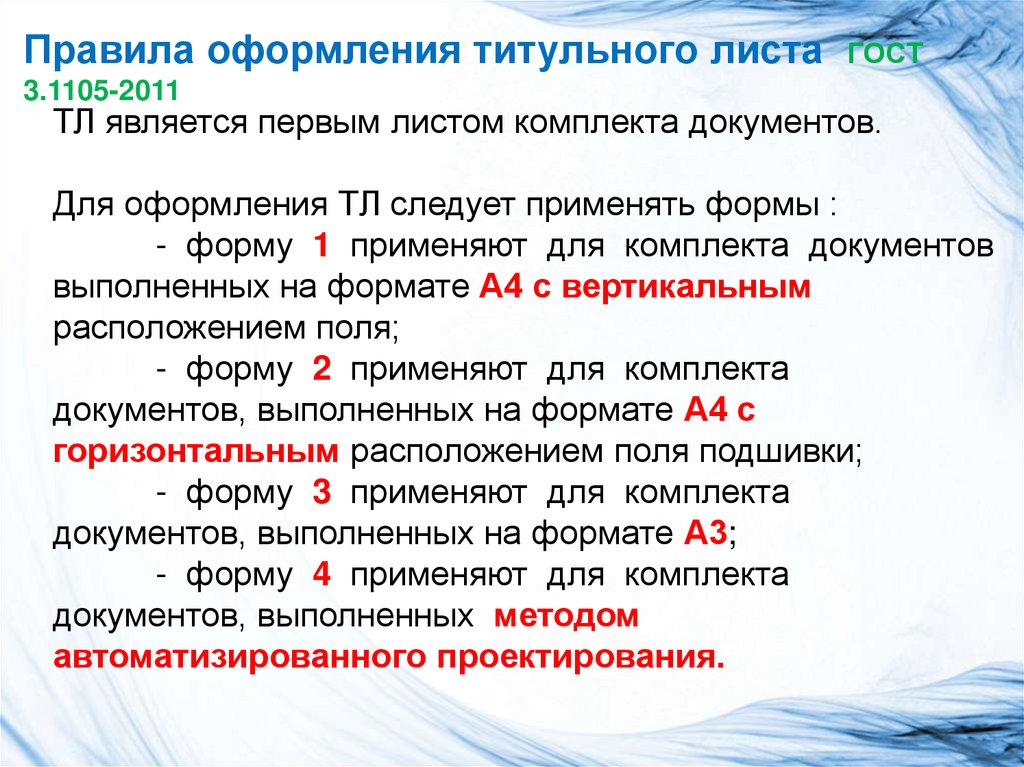 Правила оформления титульного листа ГОСТ 3.1105-2011

ТЛ является первым листом комплекта документов.

Для оформления ТЛ следует применять формы :

- форму 1 применяют для комплекта документов выполненных на формате А4 с вертикальным расположением поля;

- форму 2 применяют для комплекта документов, выполненных на формате А4 с горизонтальным расположением поля подшивки;

- форму 3 применяют для комплекта документов, выполненных на формате А3;

- форму 4 применяют для комплекта документов, выполненных методом автоматизированного проектирования.